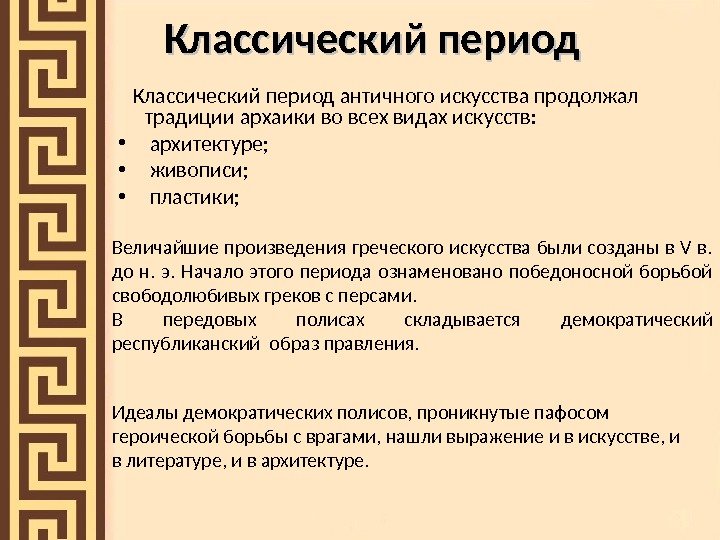 Классический период

Классический период античного искусства продолжал традиции архаики во всех видах искусств:
• архитектуре;
• живописи;
• пластики;

Величайшие произведения греческого искусства были созданы в V в. до н. э. Начало этого периода ознаменовано победоносной борьбой свободолюбивых греков с персами.
В передовых полисах складывается демократический республиканский образ правления.

Идеалы демократических полисов, проникнутые пафосом героической борьбы с врагами, нашли выражение и в искусстве, и в литературе, и в архитектуре.